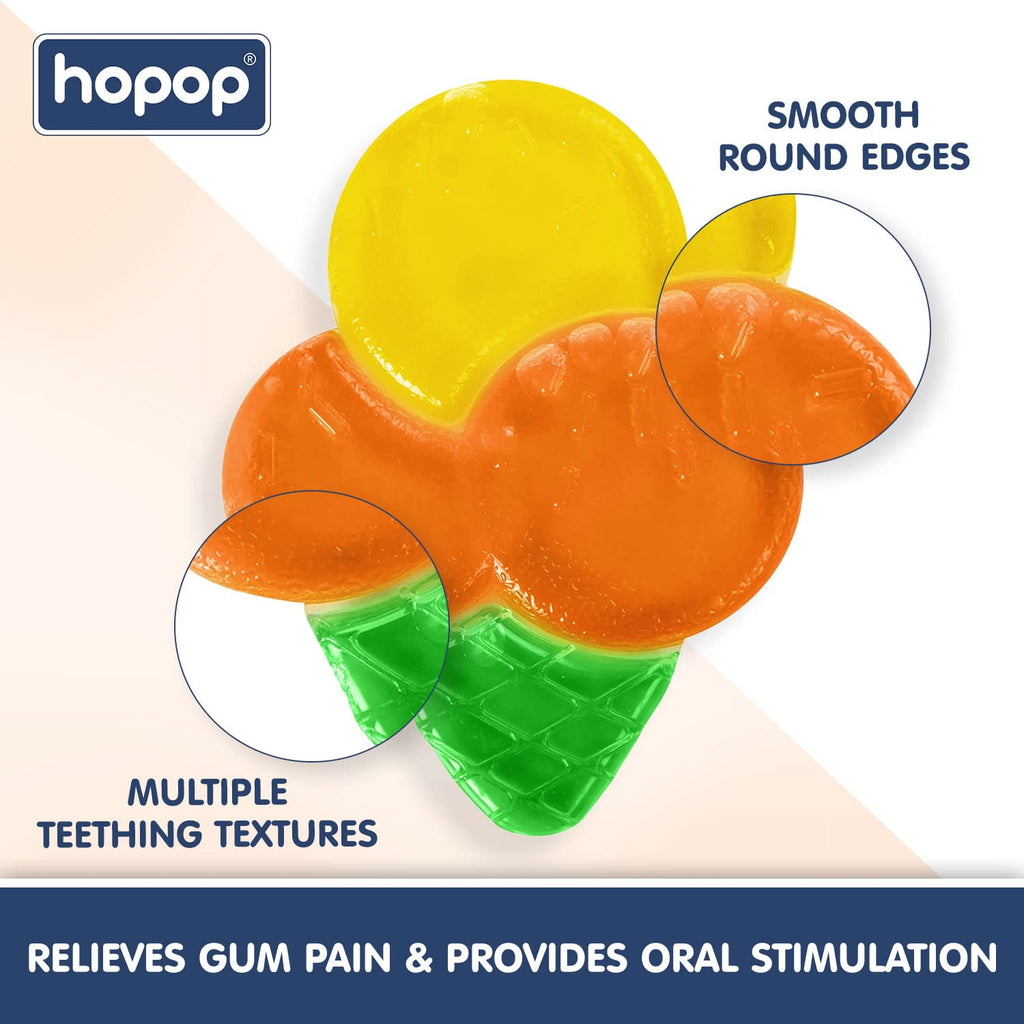 hopop®

SMOOTH ROUND EDGES

MULTIPLE TEETHING TEXTURES

RELIEVES GUM PAIN & PROVIDES ORAL STIMULATION